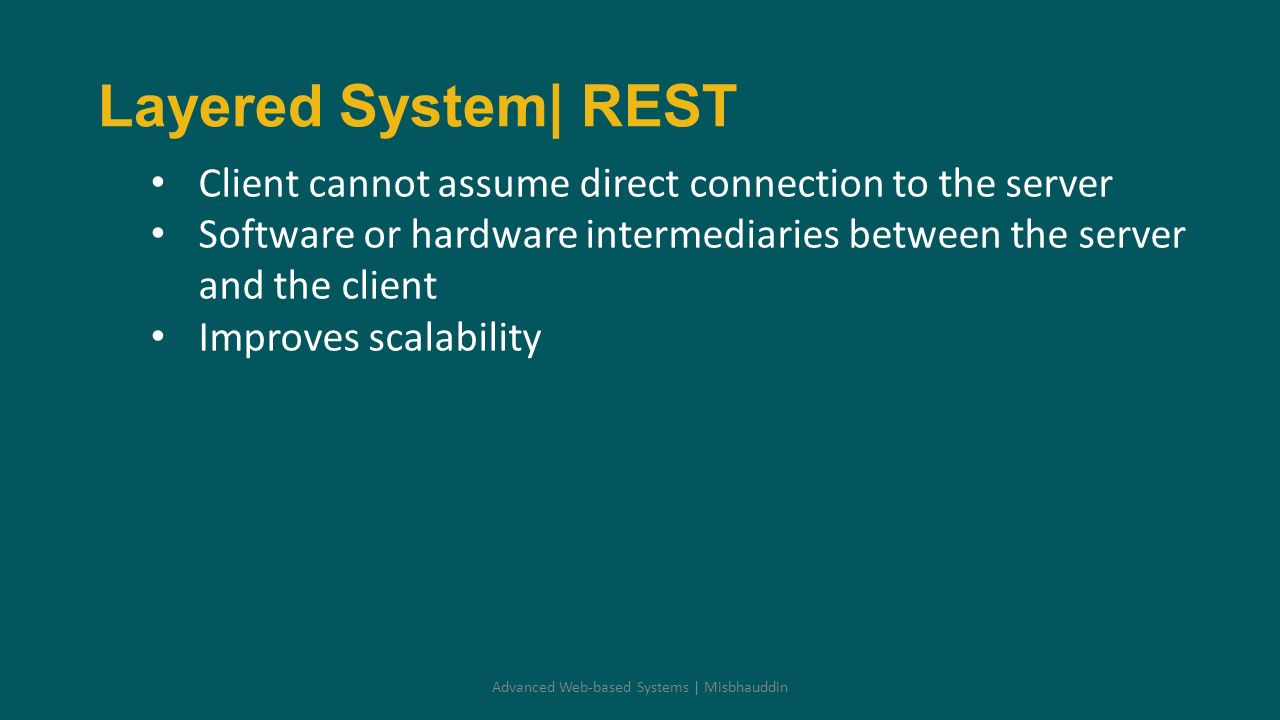 Layered System| REST

• Client cannot assume direct connection to the server
• Software or hardware intermediaries between the server and the client
• Improves scalability

Advanced Web-based Systems | Misbhauddin